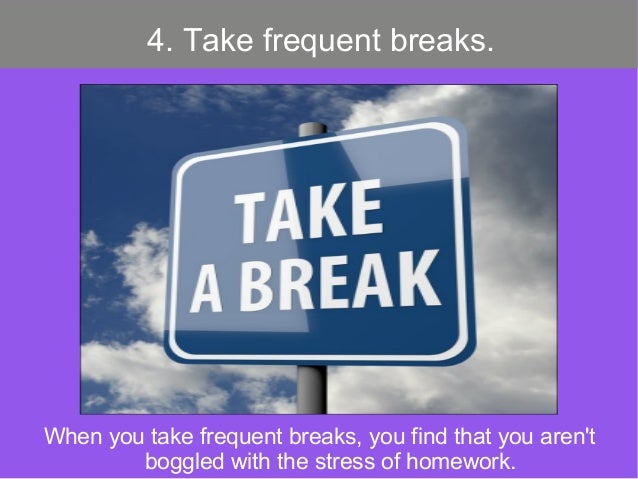 4. Take frequent breaks.

TAKE
A BREAK

When you take frequent breaks, you find that you aren't boggled with the stress of homework.